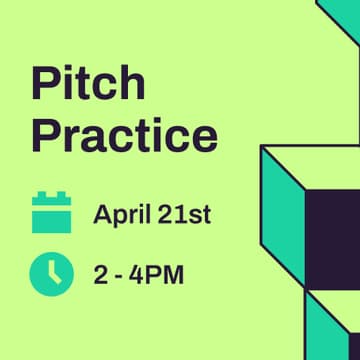 Pitch Practice

April 21st

2 - 4PM